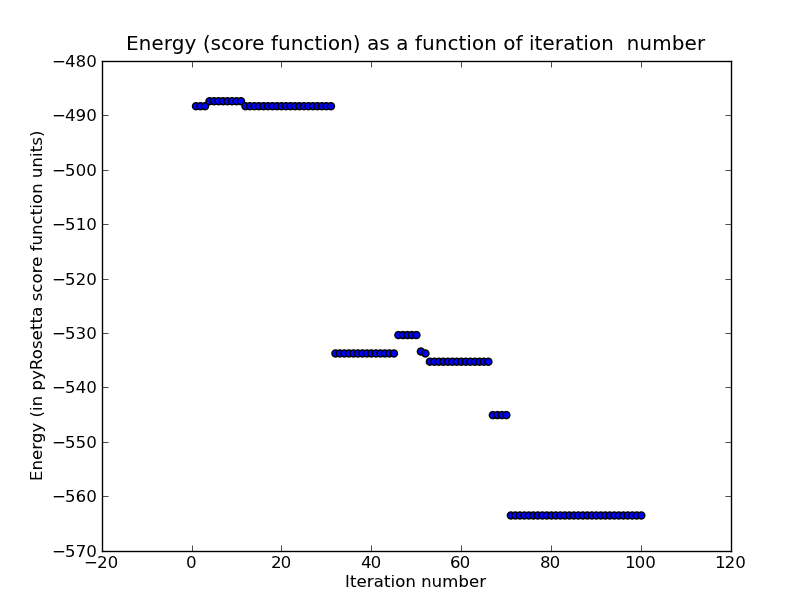 Energy (score function) as a function of iteration number

Energy (in pyRosetta score function units)

−480
−490
−500
−510
−520
−530
−540
−550
−560
−570

−20
0
20
40
60
80
100
120

Iteration number